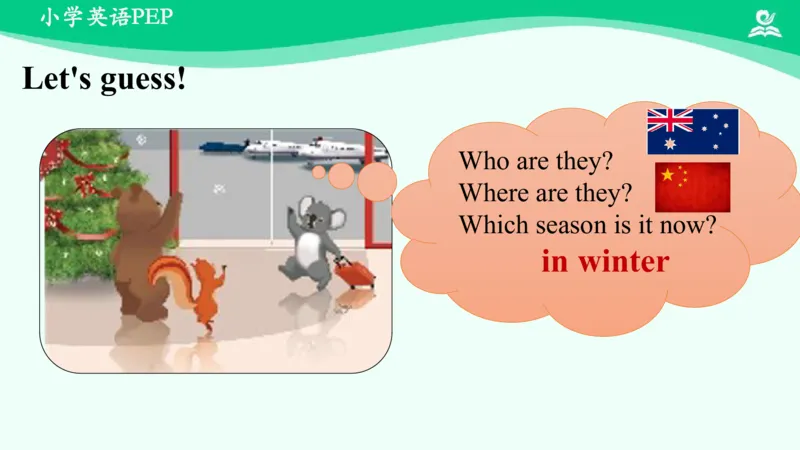 小学英语PEP

Let's guess!

Who are they?
Where are they?
Which season is it now?
in winter